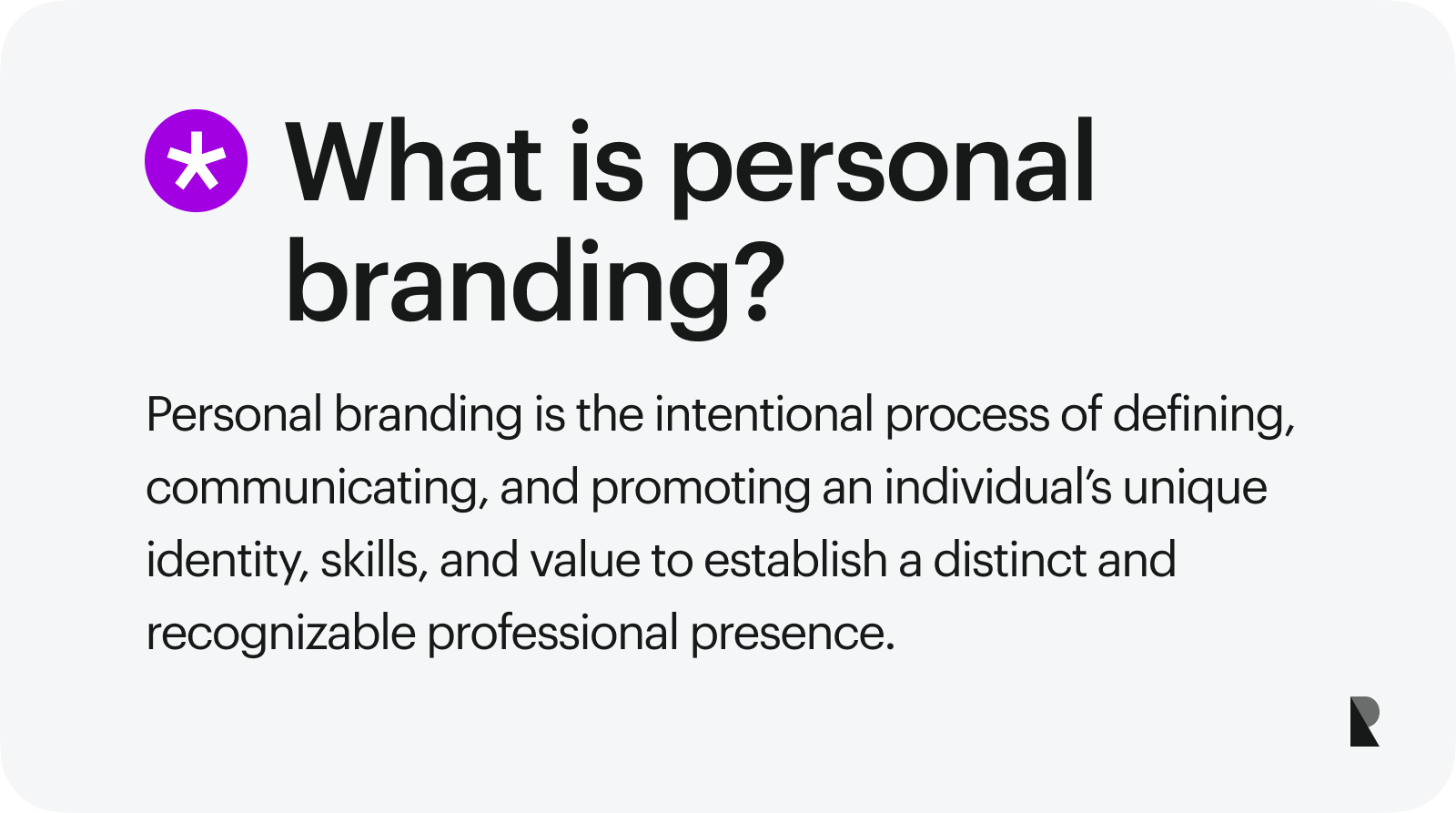 What is personal branding?

Personal branding is the intentional process of defining, communicating, and promoting an individual's unique identity, skills, and value to establish a distinct and recognizable professional presence.